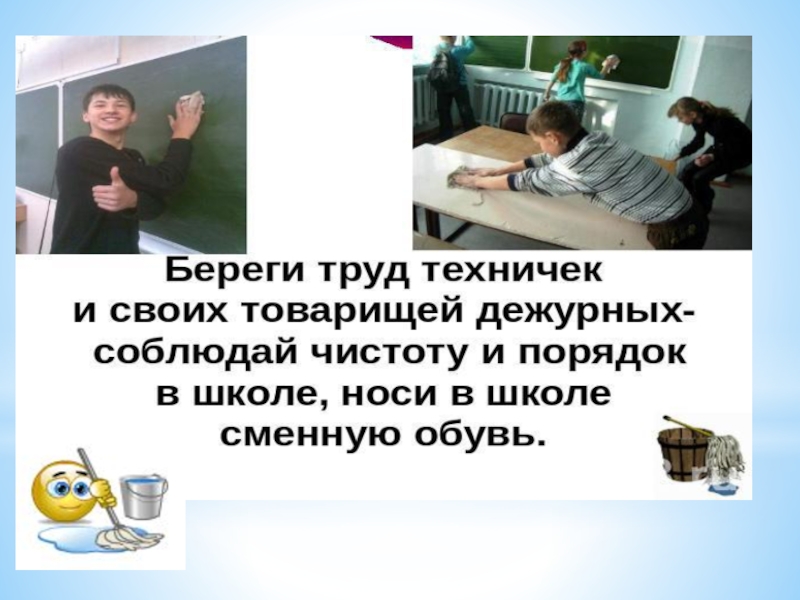 Береги труд техничек и своих товарищей дежурных- соблюдай чистоту и порядок в школе, носи в школе сменную обувь.